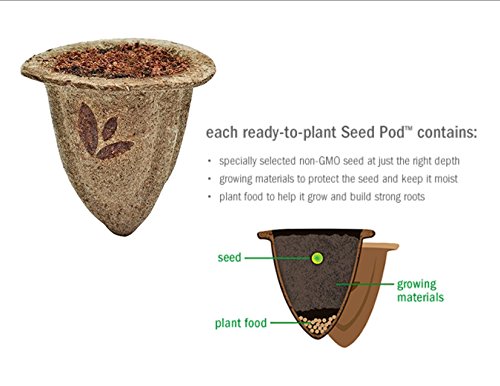 each ready-to-plant Seed Pod™ contains:

• specially selected non-GMO seed at just the right depth
• growing materials to protect the seed and keep it moist
• plant food to help it grow and build strong roots

seed

growing materials

plant food